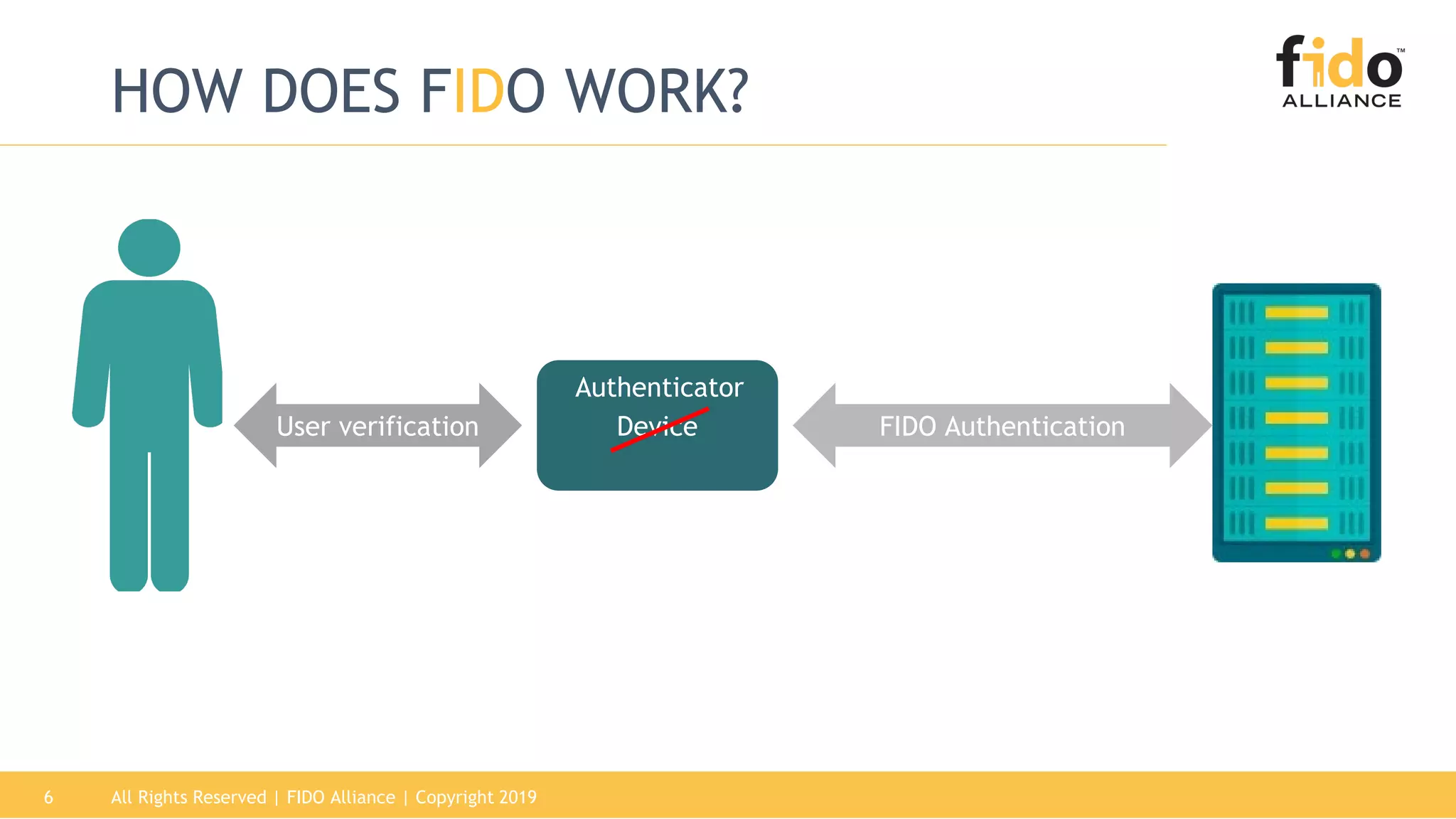 HOW DOES FIDO WORK?

fido™
ALLIANCE

User verification

Authenticator
Device

FIDO Authentication

6 All Rights Reserved | FIDO Alliance | Copyright 2019